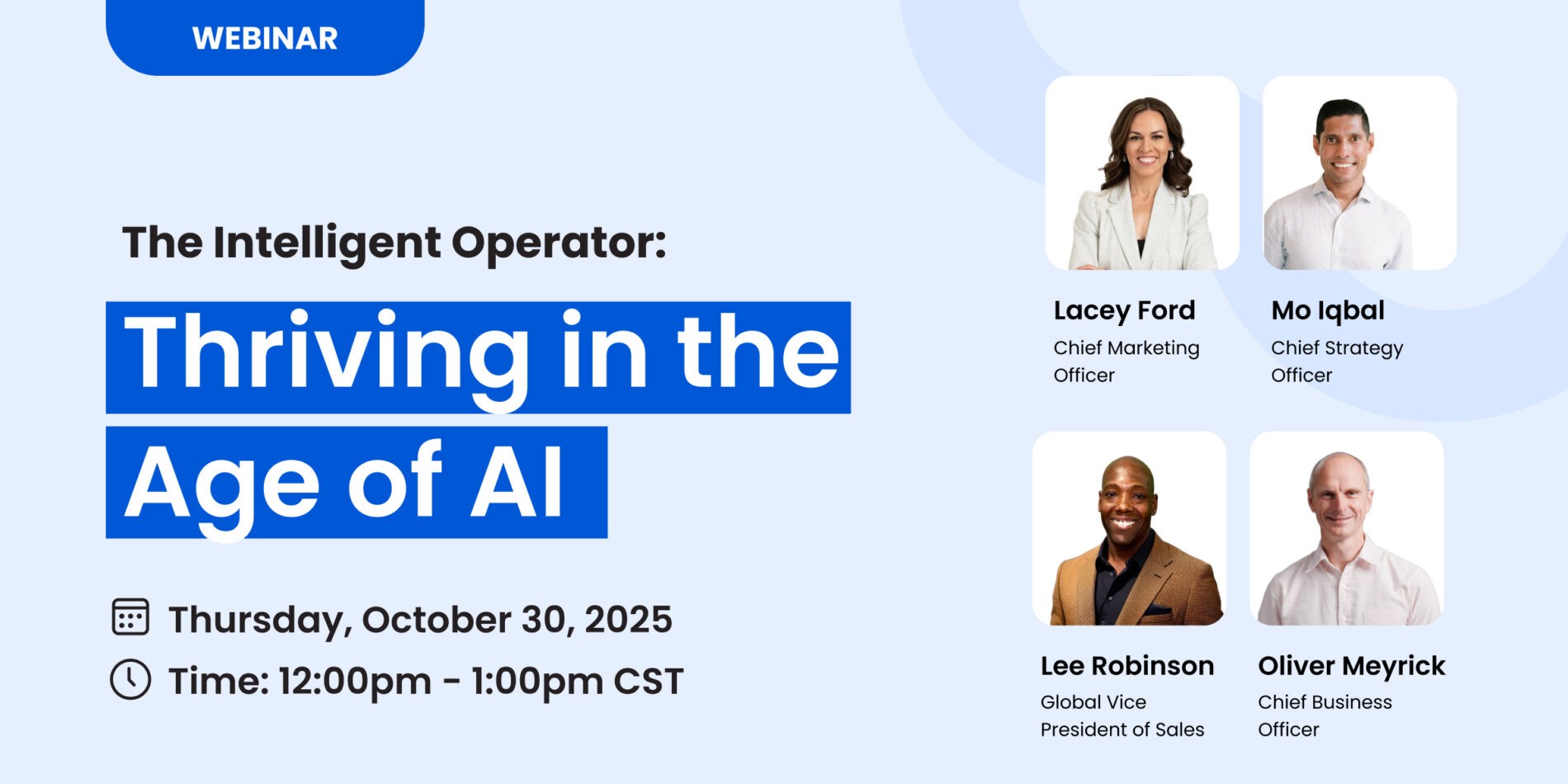 WEBINAR

The Intelligent Operator:

Thriving in the Age of AI

Thursday, October 30, 2025

Time: 12:00pm - 1:00pm CST

Lacey Ford
Chief Marketing Officer

Mo Iqbal
Chief Strategy Officer

Lee Robinson
Global Vice President of Sales

Oliver Meyrick
Chief Business Officer